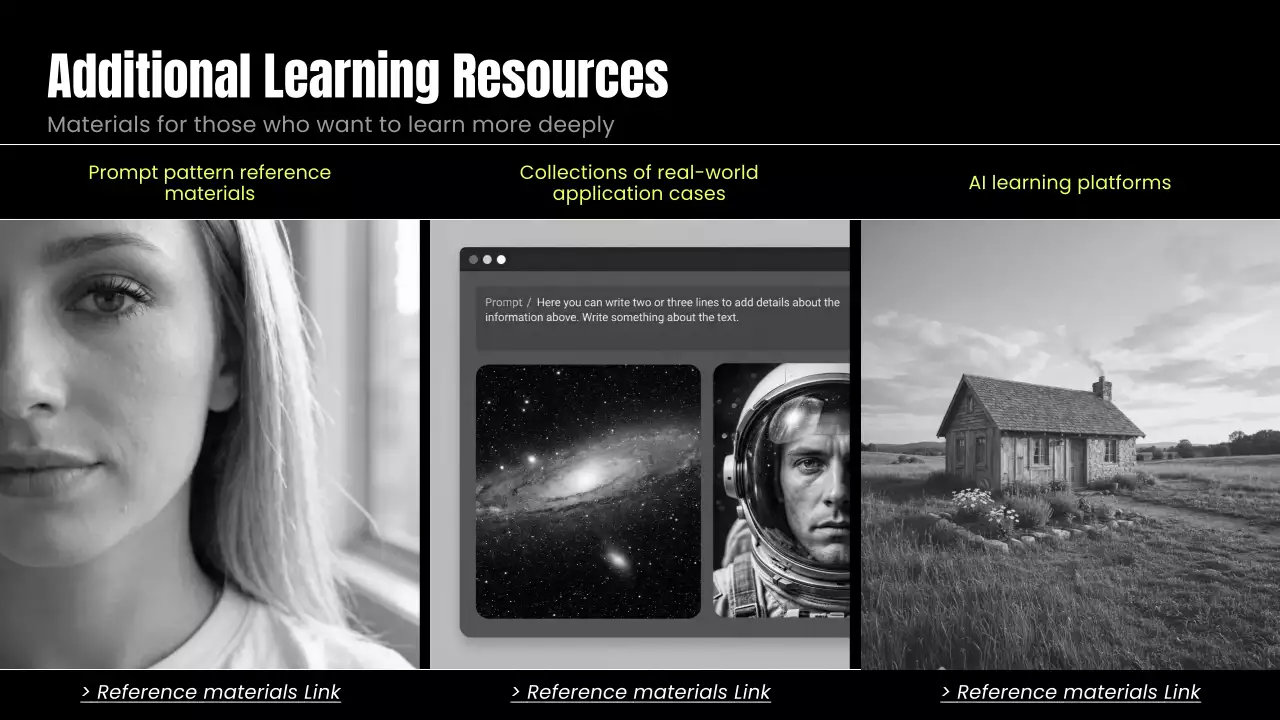 Additional Learning Resources

Materials for those who want to learn more deeply

Prompt pattern reference materials

Collections of real-world application cases

AI learning platforms

Prompt / Here you can write two or three lines to add details about the information above. Write something about the text.

> Reference materials Link

> Reference materials Link

> Reference materials Link